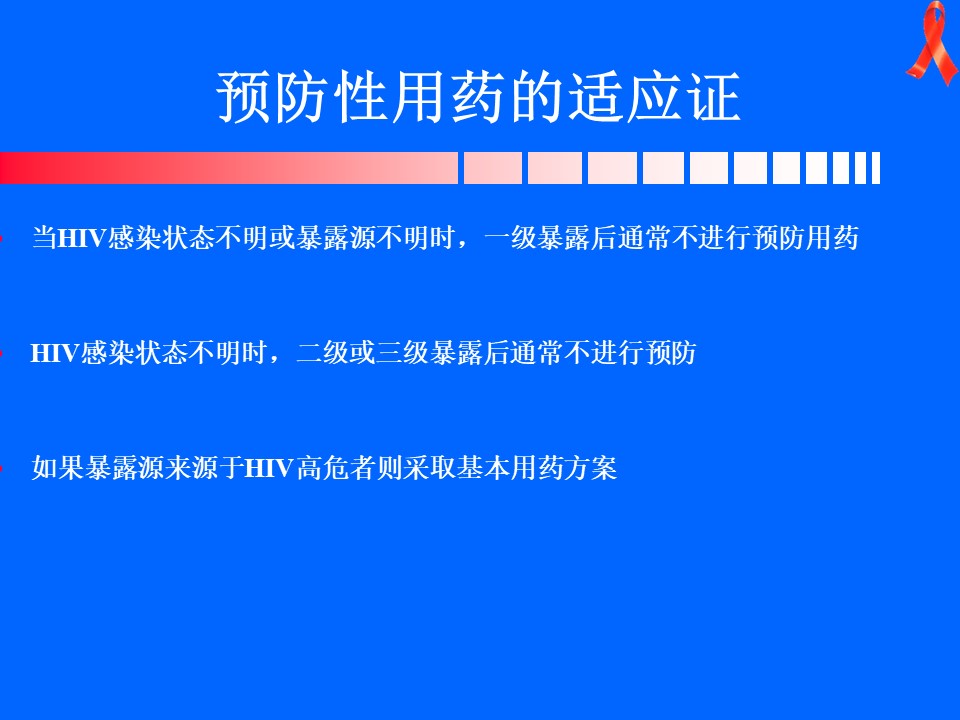 预防性用药的适应证

当HIV感染状态不明或暴露源不明时，一级暴露后通常不进行预防用药

HIV感染状态不明时，二级或三级暴露后通常不进行预防

如果暴露源来源于HIV高危者则采取基本用药方案